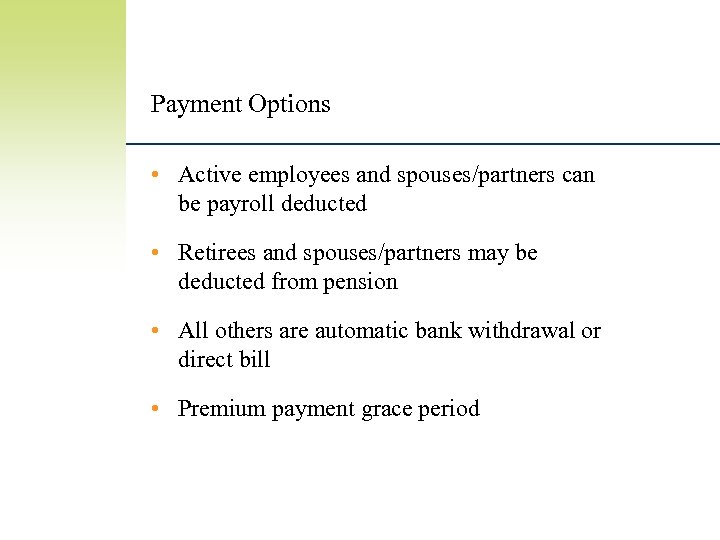 Payment Options

• Active employees and spouses/partners can be payroll deducted

• Retirees and spouses/partners may be deducted from pension

• All others are automatic bank withdrawal or direct bill

• Premium payment grace period